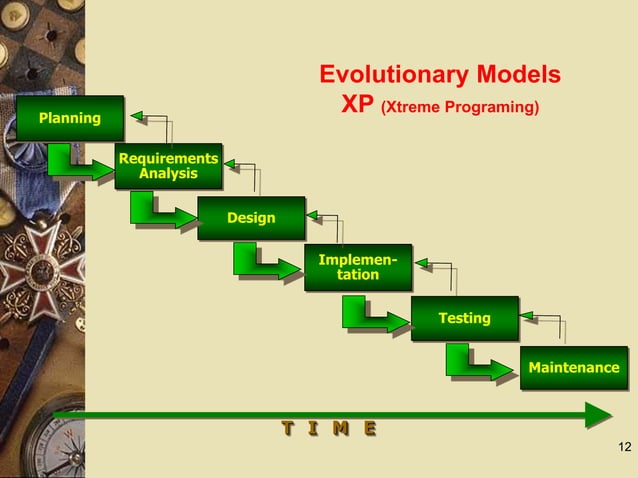 Evolutionary Models
XP (Xtreme Programing)

Planning

Requirements Analysis

Design

Implementation

Testing

Maintenance

T I M E

12